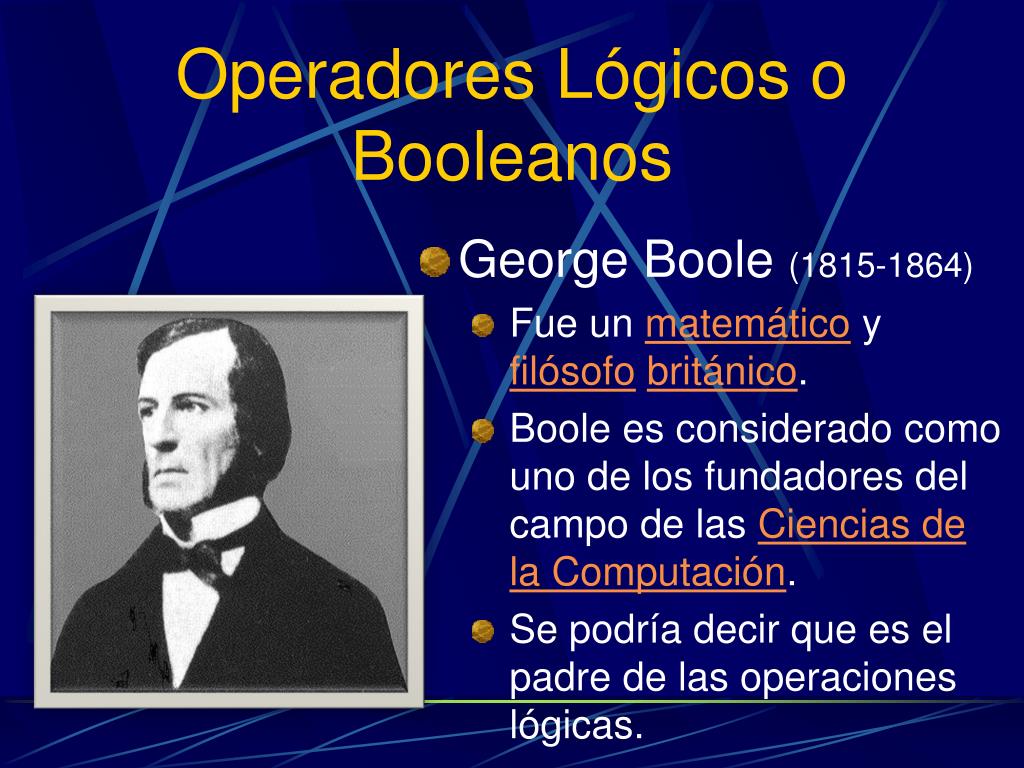 Operadores Lógicos o Booleanos

George Boole (1815-1864)

Fue un matemático y filósofo británico.

Boole es considerado como uno de los fundadores del campo de las Ciencias de la Computación.

Se podría decir que es el padre de las operaciones lógicas.